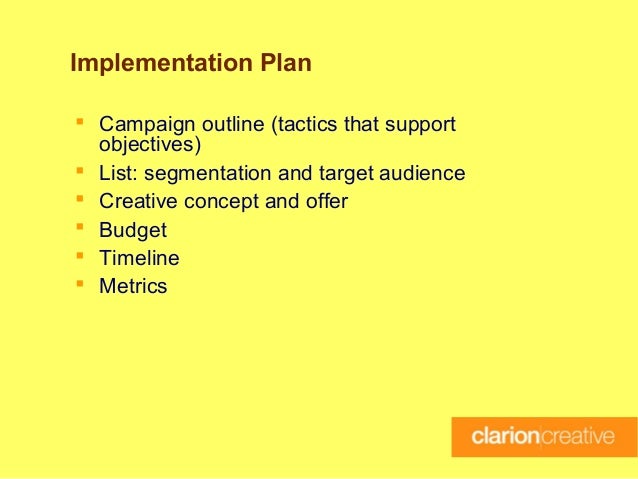 Implementation Plan

- Campaign outline (tactics that support objectives)
- List: segmentation and target audience
- Creative concept and offer
- Budget
- Timeline
- Metrics

clarion|creative